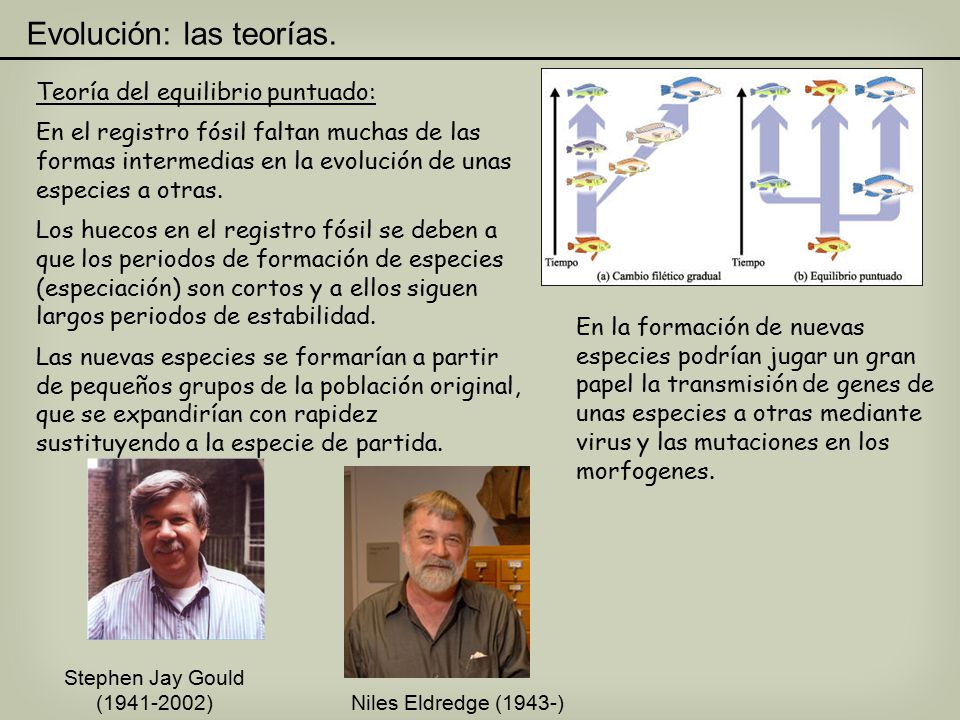 Evolución: las teorías.

Teoría del equilibrio puntuado:

En el registro fósil faltan muchas de las formas intermedias en la evolución de unas especies a otras.

Los huecos en el registro fósil se deben a que los periodos de formación de especies (especiación) son cortos y a ellos siguen largos periodos de estabilidad.

Las nuevas especies se formarían a partir de pequeños grupos de la población original, que se expandirían con rapidez sustituyendo a la especie de partida.

Tiempo
(a) Cambio filético gradual
Tiempo
(b) Equilibrio puntuado

En la formación de nuevas especies podrían jugar un gran papel la transmisión de genes de unas especies a otras mediante virus y las mutaciones en los morfogenes.

Stephen Jay Gould (1941-2002)

Niles Eldredge (1943-)